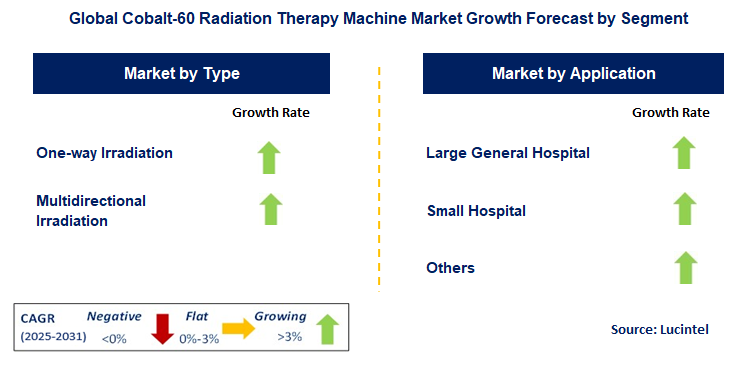 Global Cobalt-60 Radiation Therapy Machine Market Growth Forecast by Segment

Market by Type

Growth Rate

One-way Irradiation

Multidirectional Irradiation

Market by Application

Growth Rate

Large General Hospital

Small Hospital

Others

CAGR (2025-2031) Negative <0% Flat 0%-3% Growing >3%

Source: Lucintel